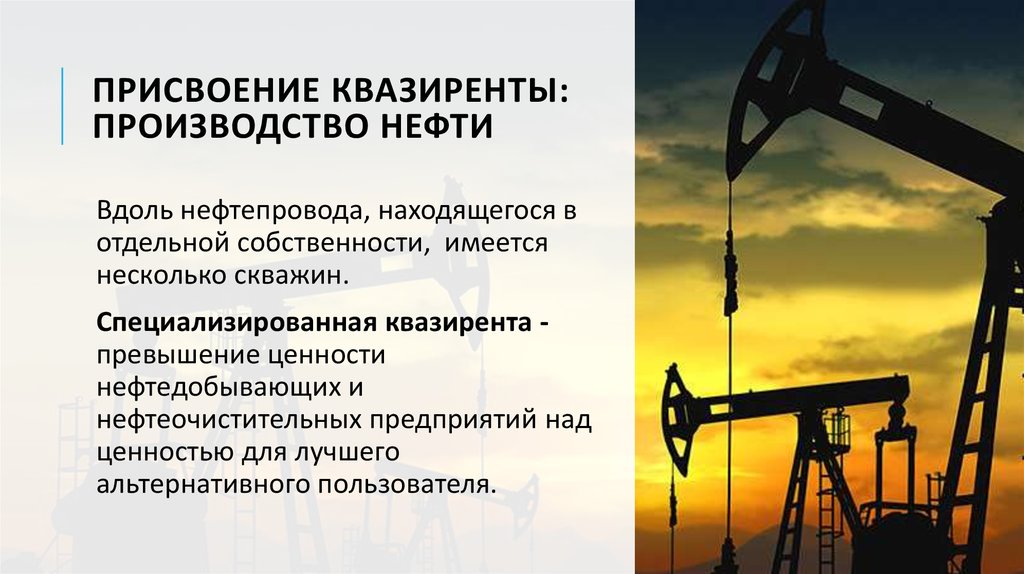 ПРИСВОЕНИЕ КВАЗИРЕНТЫ: ПРОИЗВОДСТВО НЕФТИ

Вдоль нефтепровода, находящегося в отдельной собственности, имеется несколько скважин.

Специализированная квазирента - превышение ценности нефтедобывающих и нефтеочистительных предприятий над ценностью для лучшего альтернативного пользователя.